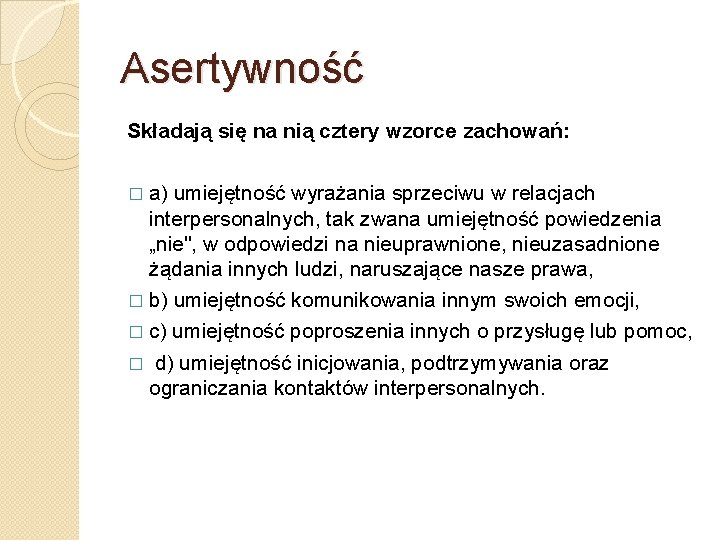 Asertywność

Składają się na nią cztery wzorce zachowań:

□ a) umiejętność wyrażania sprzeciwu w relacjach interpersonalnych, tak zwana umiejętność powiedzenia „nie", w odpowiedzi na nieuprawnione, nieuzasadnione żądania innych ludzi, naruszające nasze prawa,

□ b) umiejętność komunikowania innym swoich emocji,

□ c) umiejętność poproszenia innych o przysługę lub pomoc,

□ d) umiejętność inicjowania, podtrzymywania oraz ograniczania kontaktów interpersonalnych.